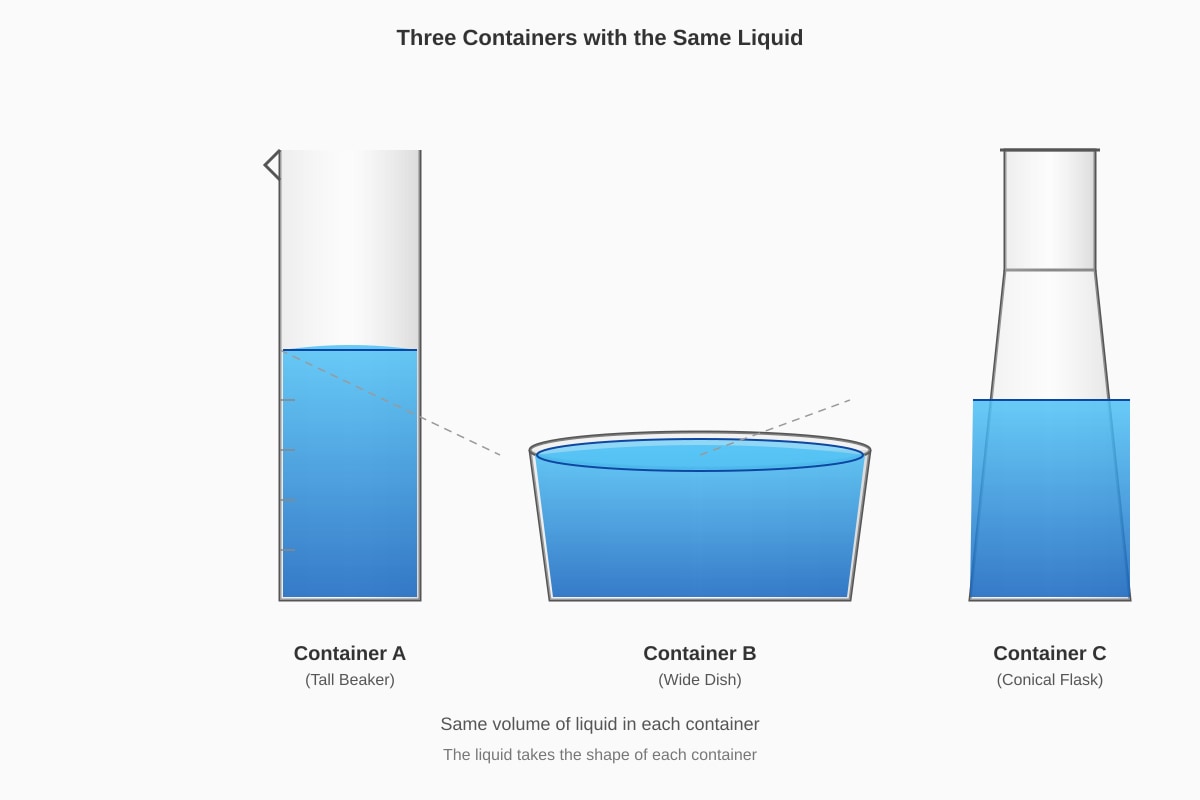 Three Containers with the Same Liquid

Container A
(Tall Beaker)

Container B
(Wide Dish)

Container C
(Conical Flask)

Same volume of liquid in each container

The liquid takes the shape of each container